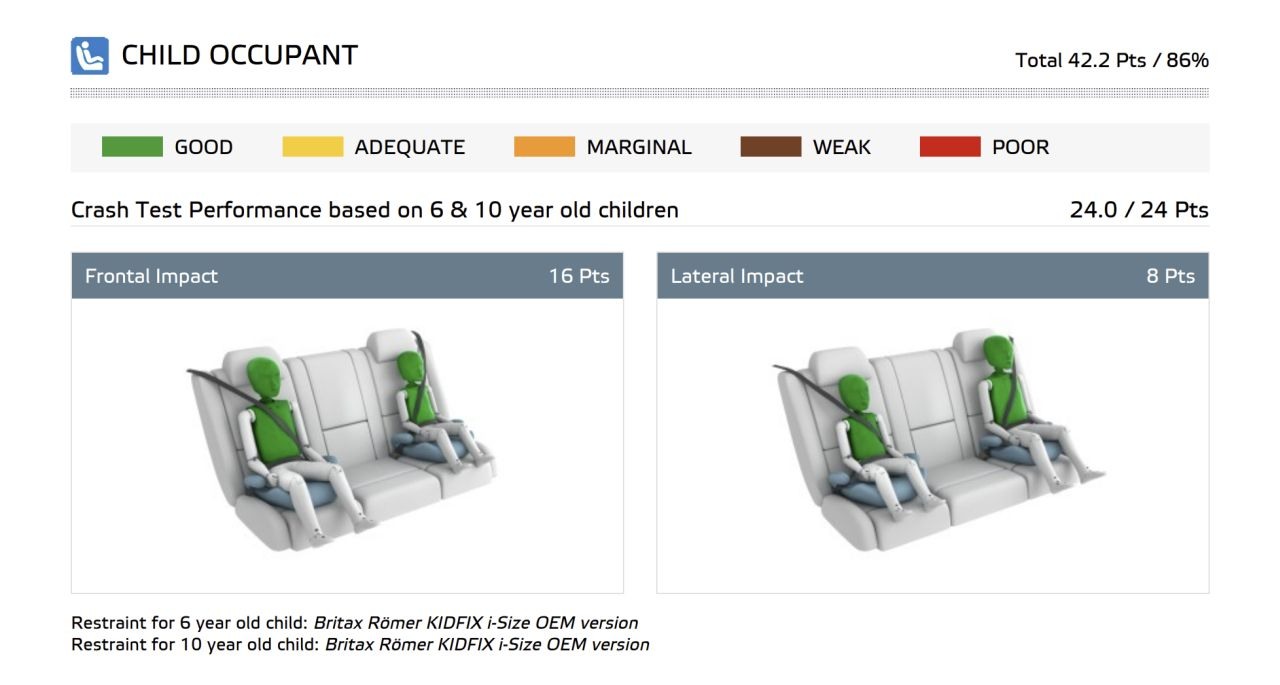 CHILD OCCUPANT

Total 42.2 Pts / 86%

GOOD ADEQUATE MARGINAL WEAK POOR

Crash Test Performance based on 6 & 10 year old children

24.0 / 24 Pts

Frontal Impact 16 Pts

Lateral Impact 8 Pts

Restraint for 6 year old child: Britax Römer KIDFIX i-Size OEM version
Restraint for 10 year old child: Britax Römer KIDFIX i-Size OEM version